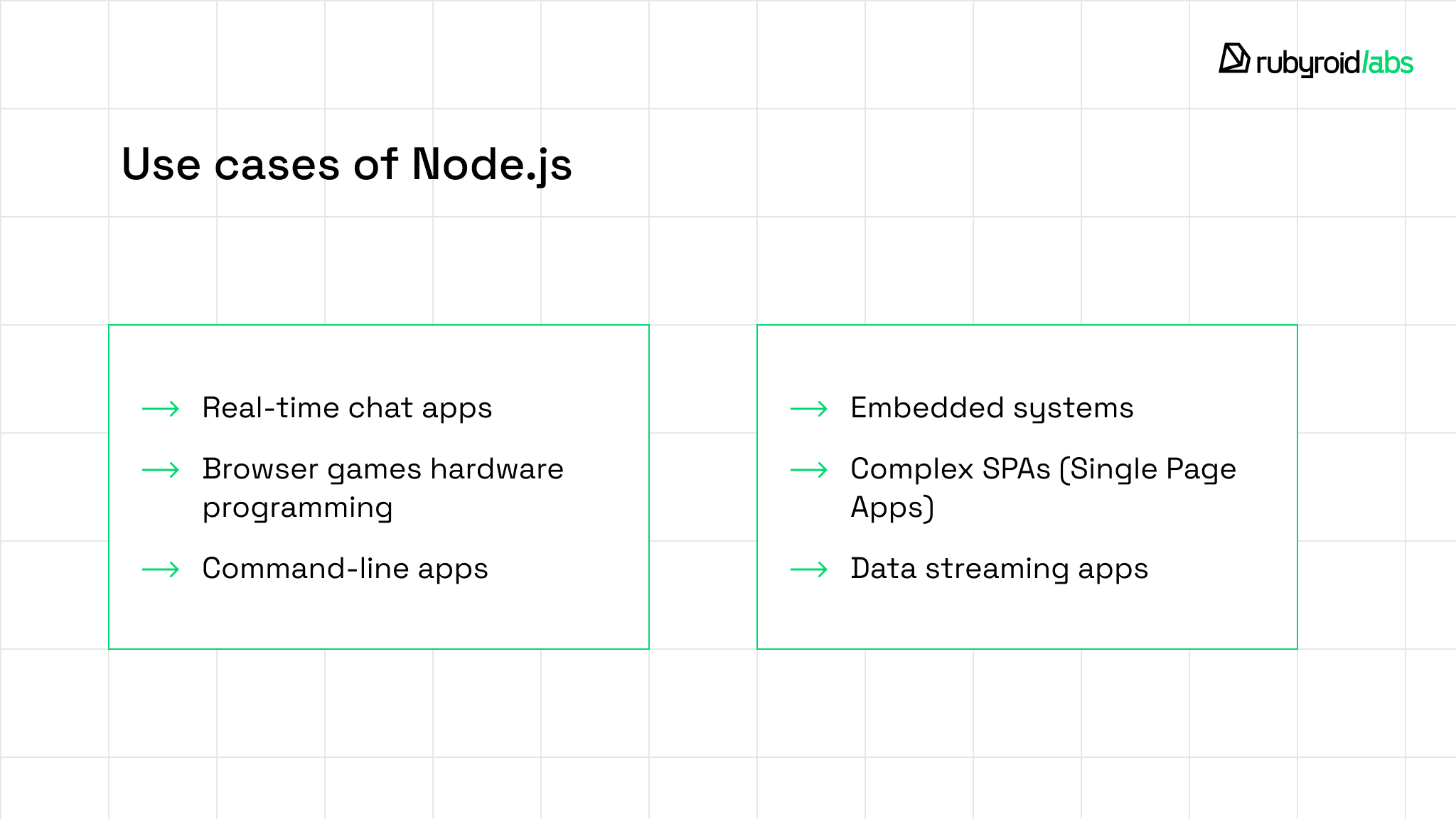 rubyroid/abs

Use cases of Node.js

→ Real-time chat apps
→ Browser games hardware programming
→ Command-line apps

→ Embedded systems
→ Complex SPAs (Single Page Apps)
→ Data streaming apps